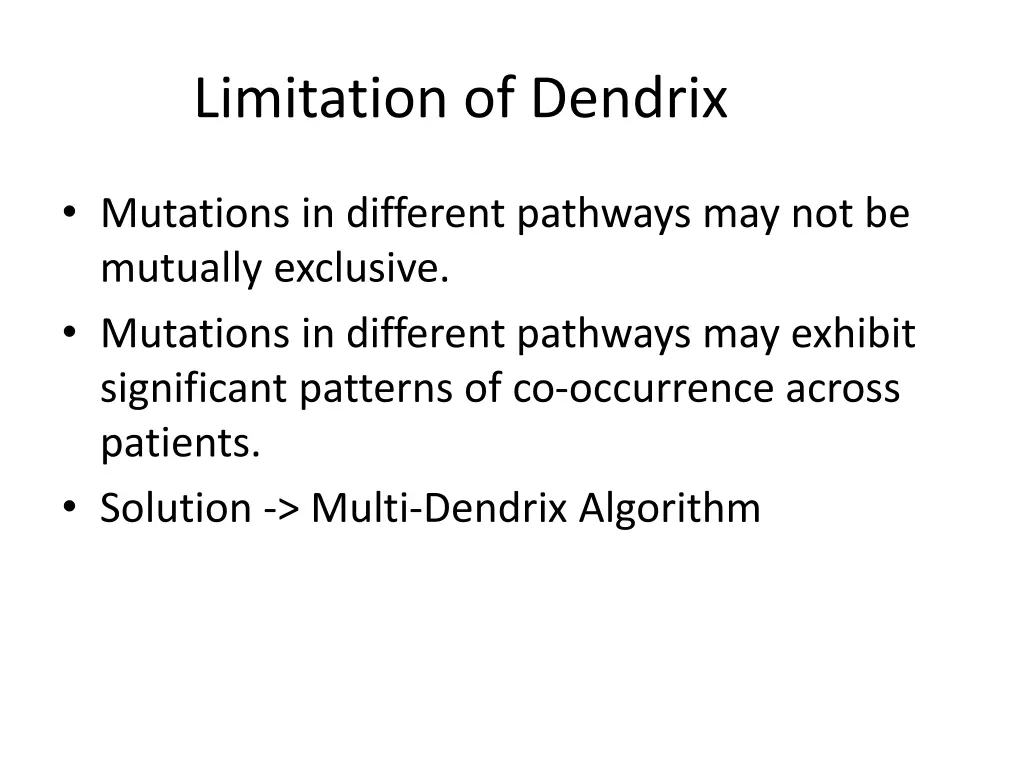 Limitation of Dendrix

• Mutations in different pathways may not be mutually exclusive.
• Mutations in different pathways may exhibit significant patterns of co-occurrence across patients.
• Solution -> Multi-Dendrix Algorithm